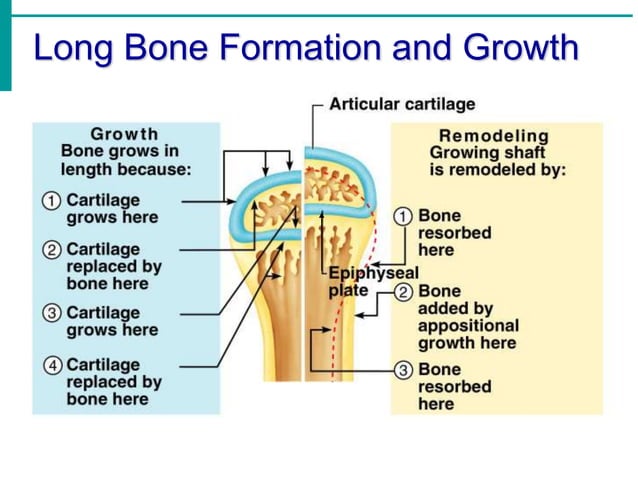 Long Bone Formation and Growth

Articular cartilage

Growth
Bone grows in length because:

① Cartilage grows here

② Cartilage replaced by bone here

③ Cartilage grows here

④ Cartilage replaced by bone here

Epiphyseal plate

Remodeling
Growing shaft is remodeled by:

① Bone resorbed here

② Bone added by appositional growth here

③ Bone resorbed here